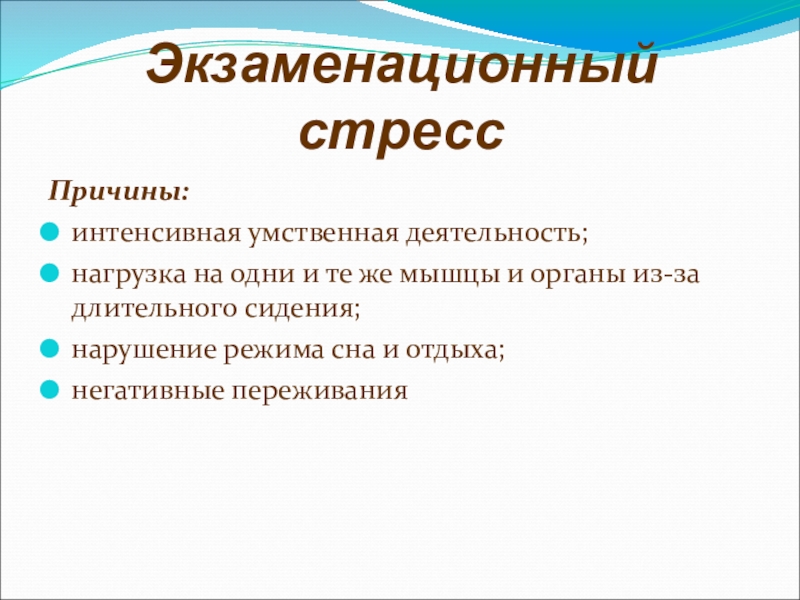 Экзаменационный стресс

Причины:

интенсивная умственная деятельность;

нагрузка на одни и те же мышцы и органы из-за длительного сидения;

нарушение режима сна и отдыха;

негативные переживания